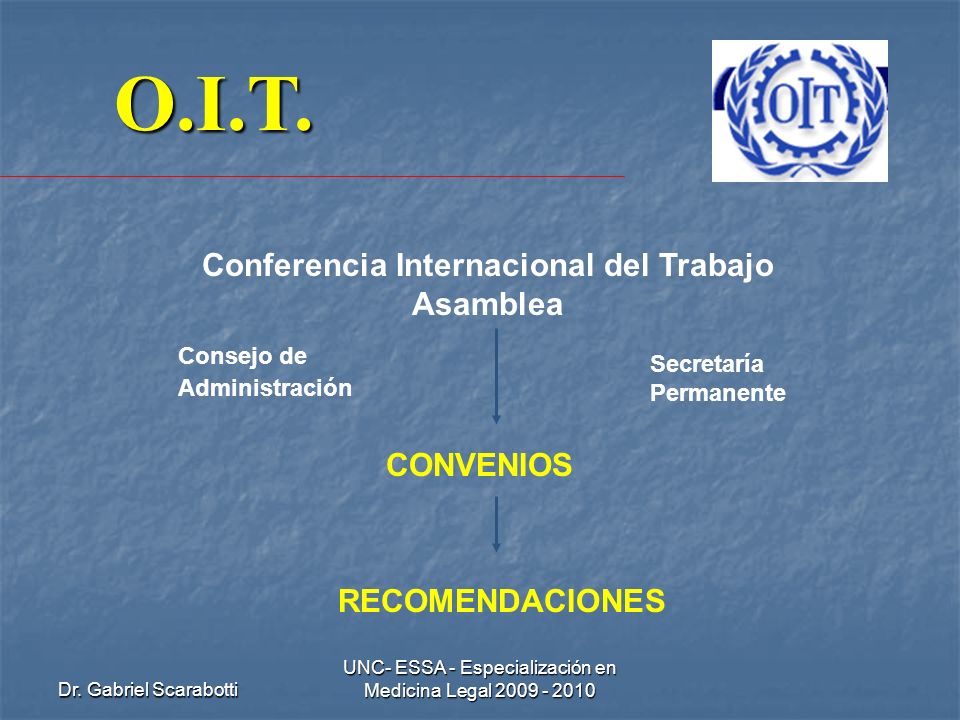 O.I.T.

OIT

Conferencia Internacional del Trabajo
Asamblea

Consejo de Administración

Secretaría Permanente

CONVENIOS

RECOMENDACIONES

Dr. Gabriel Scarabotti

UNC- ESSA - Especialización en Medicina Legal 2009 - 2010